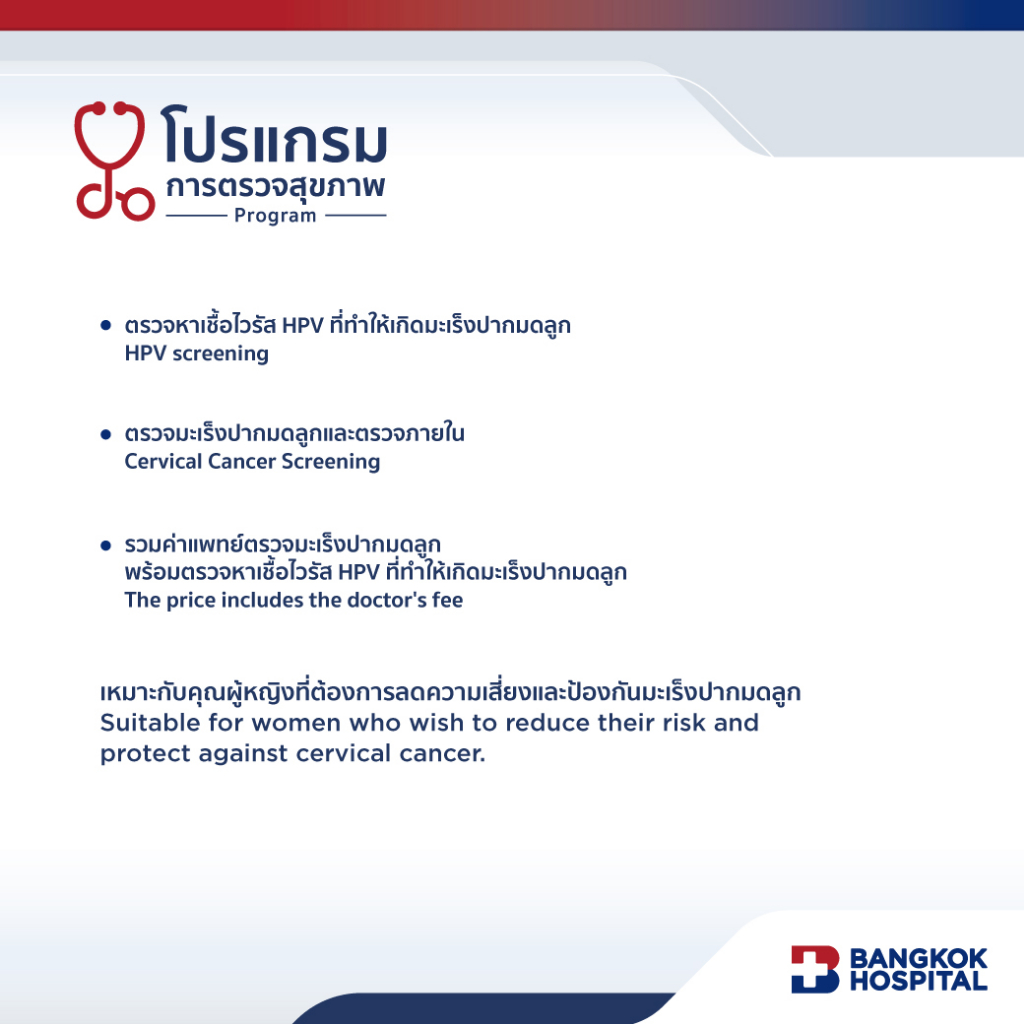 โปรแกรม
การตรวจสุขภาพ
Program

• ตรวจหาเชื้อไวรัส HPV ที่ทำให้เกิดมะเร็งปากมดลูก
HPV screening

• ตรวจมะเร็งปากมดลูกและตรวจภายใน
Cervical Cancer Screening

• รวมค่าแพทย์ตรวจมะเร็งปากมดลูก
พร้อมตรวจหาเชื้อไวรัส HPV ที่ทำให้เกิดมะเร็งปากมดลูก
The price includes the doctor's fee

เหมาะกับคุณผู้หญิงที่ต้องการลดความเสี่ยงและป้องกันมะเร็งปากมดลูก
Suitable for women who wish to reduce their risk and protect against cervical cancer.

BANGKOK
HOSPITAL